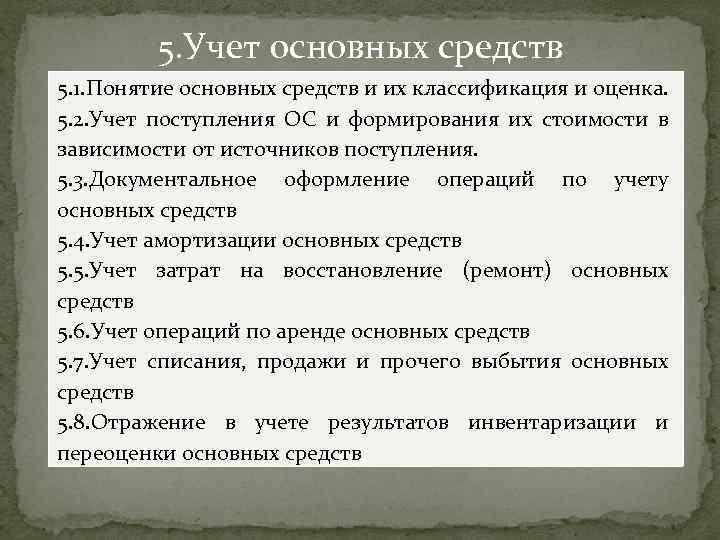 5.Учет основных средств

5.1.Понятие основных средств и их классификация и оценка.

5.2.Учет поступления ОС и формирования их стоимости в зависимости от источников поступления.

5.3.Документальное оформление операций по учету основных средств

5.4.Учет амортизации основных средств

5.5.Учет затрат на восстановление (ремонт) основных средств

5.6.Учет операций по аренде основных средств

5.7.Учет списания, продажи и прочего выбытия основных средств

5.8.Отражение в учете результатов инвентаризации и переоценки основных средств